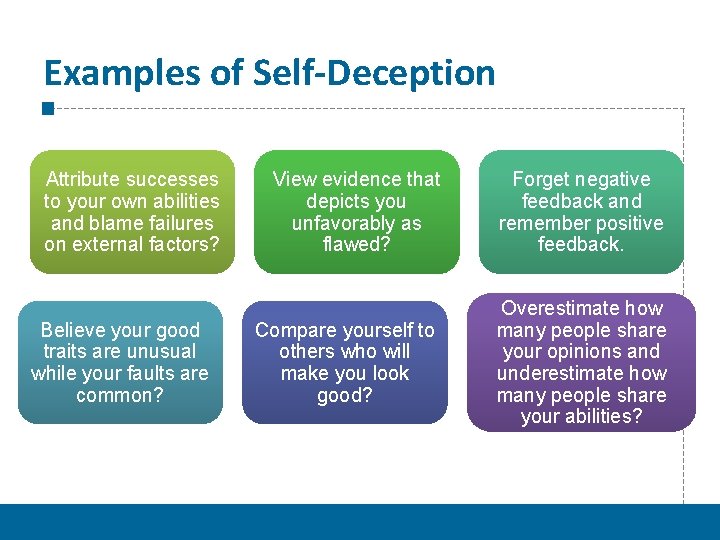 Examples of Self-Deception

Attribute successes to your own abilities and blame failures on external factors?

View evidence that depicts you unfavorably as flawed?

Forget negative feedback and remember positive feedback.

Believe your good traits are unusual while your faults are common?

Compare yourself to others who will make you look good?

Overestimate how many people share your opinions and underestimate how many people share your abilities?